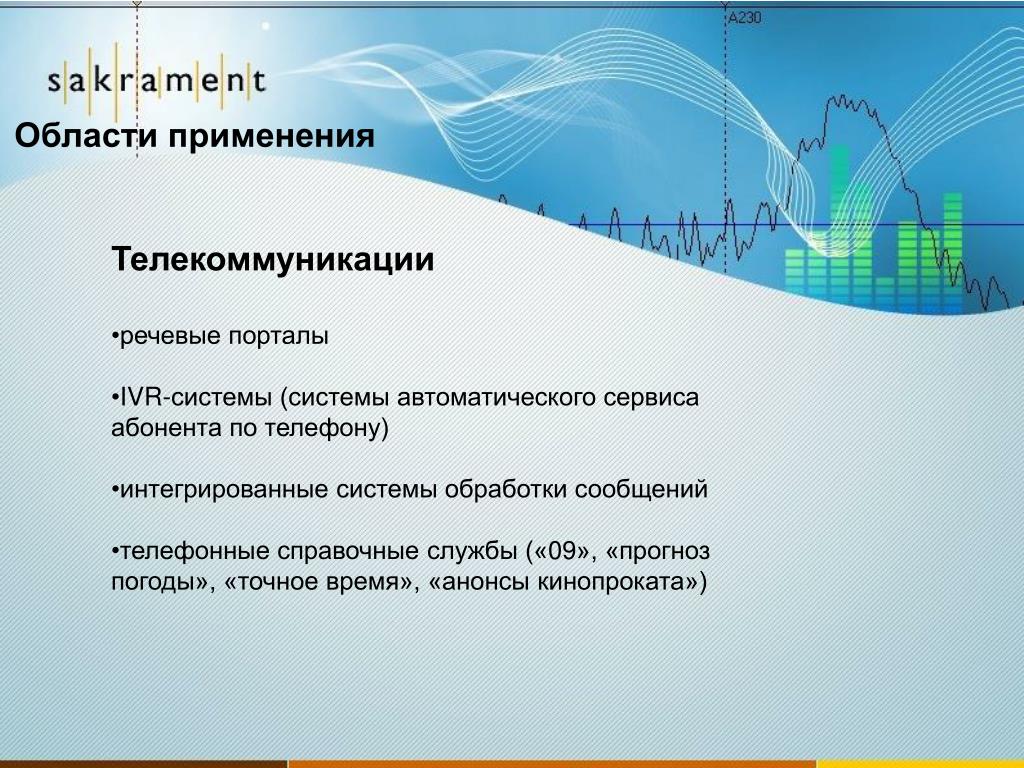 A230

sakrament

Области применения

Телекоммуникации

•речевые порталы

•IVR-системы (системы автоматического сервиса абонента по телефону)

•интегрированные системы обработки сообщений

•телефонные справочные службы («09», «прогноз погоды», «точное время», «анонсы кинопроката»)